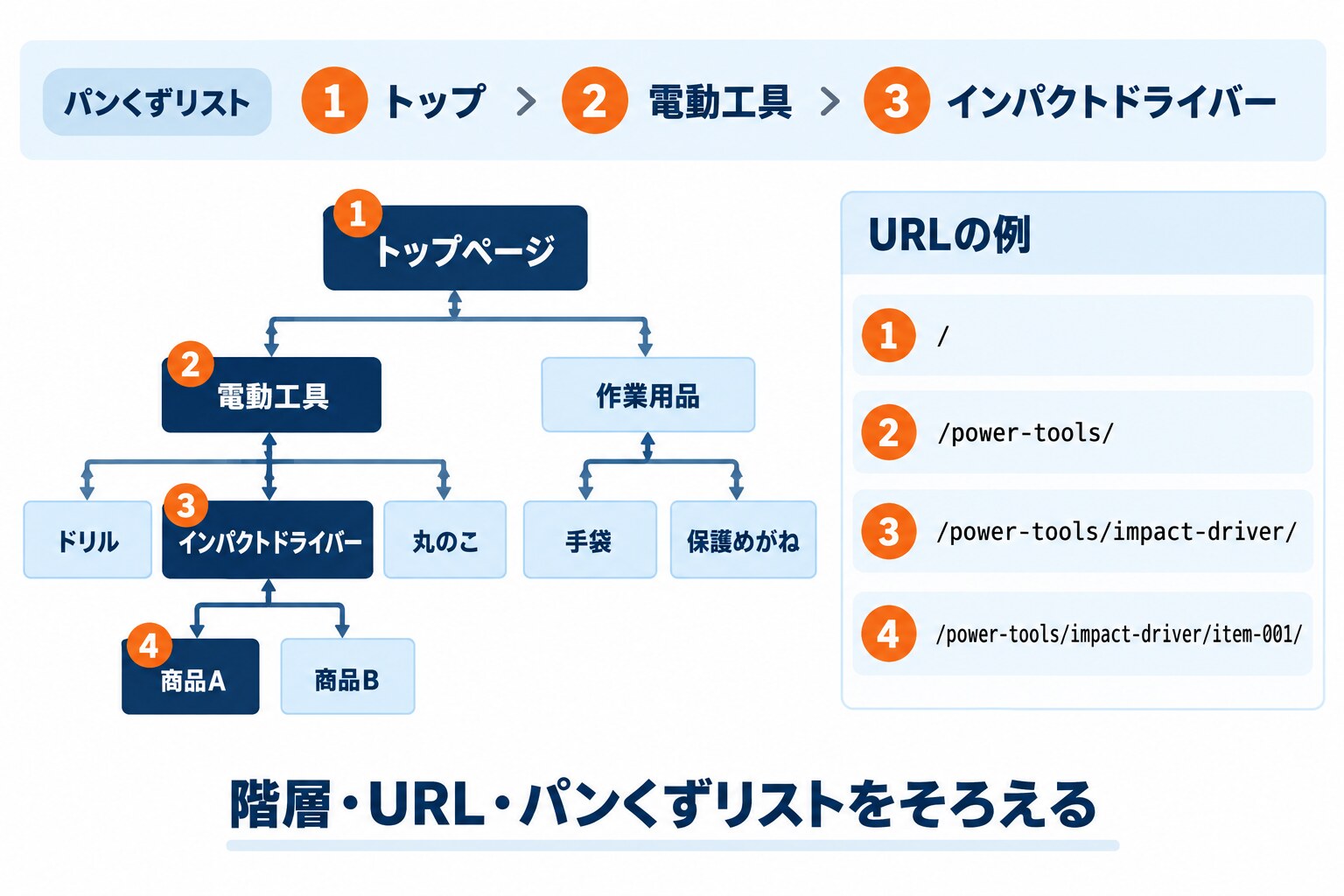 パンくずリスト 1 トップ > 2 電動工具 > 3 インパクトドライバー

1 トップページ

2 電動工具

作業用品

ドリル

3 インパクトドライバー

丸のこ

手袋

保護めがね

4 商品A

商品B

URLの例

1 /

2 /power-tools/

3 /power-tools/impact-driver/

4 /power-tools/impact-driver/item-001/

階層・URL・パンくずリストをそろえる